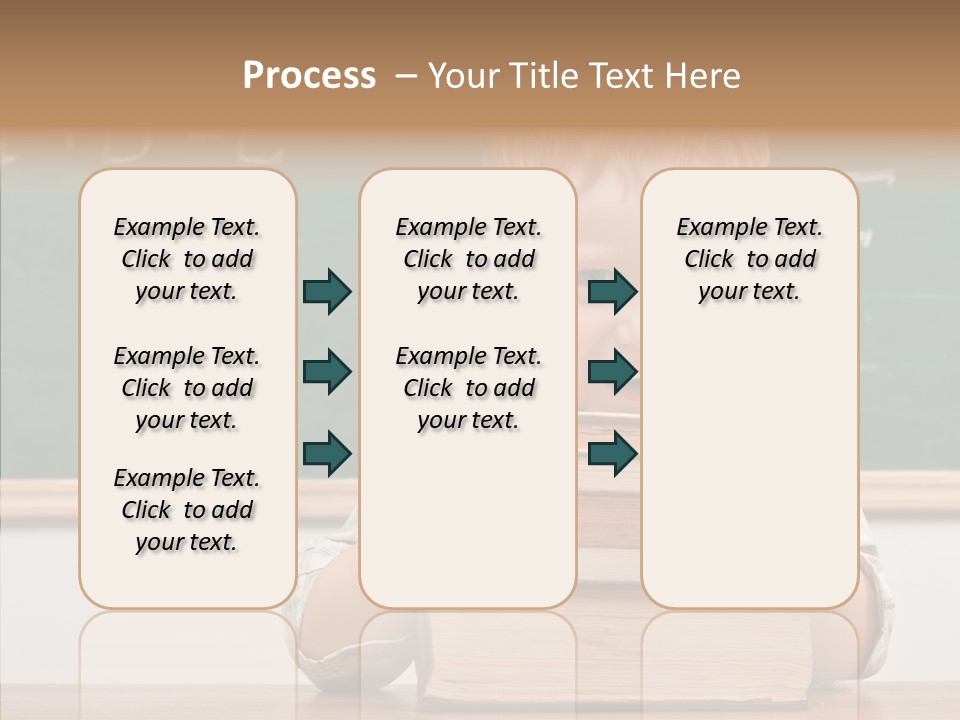 Process – Your Title Text Here

Example Text. Click to add your text.

Example Text. Click to add your text.

Example Text. Click to add your text.

Example Text. Click to add your text.

Example Text. Click to add your text.

Example Text. Click to add your text.